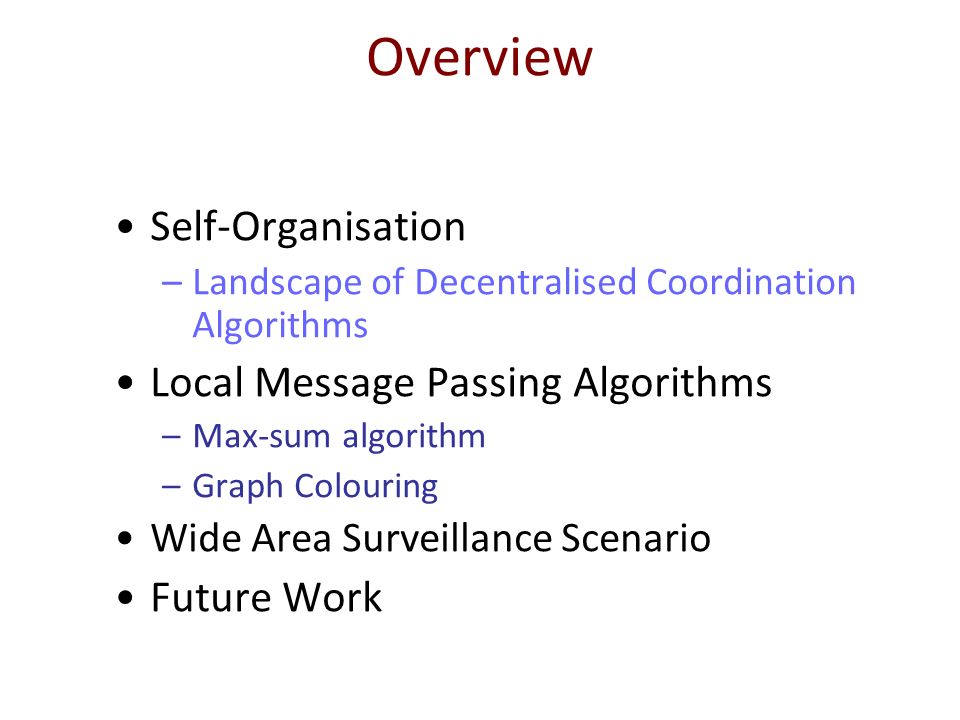 Overview

• Self-Organisation
  – Landscape of Decentralised Coordination Algorithms
• Local Message Passing Algorithms
  – Max-sum algorithm
  – Graph Colouring
• Wide Area Surveillance Scenario
• Future Work